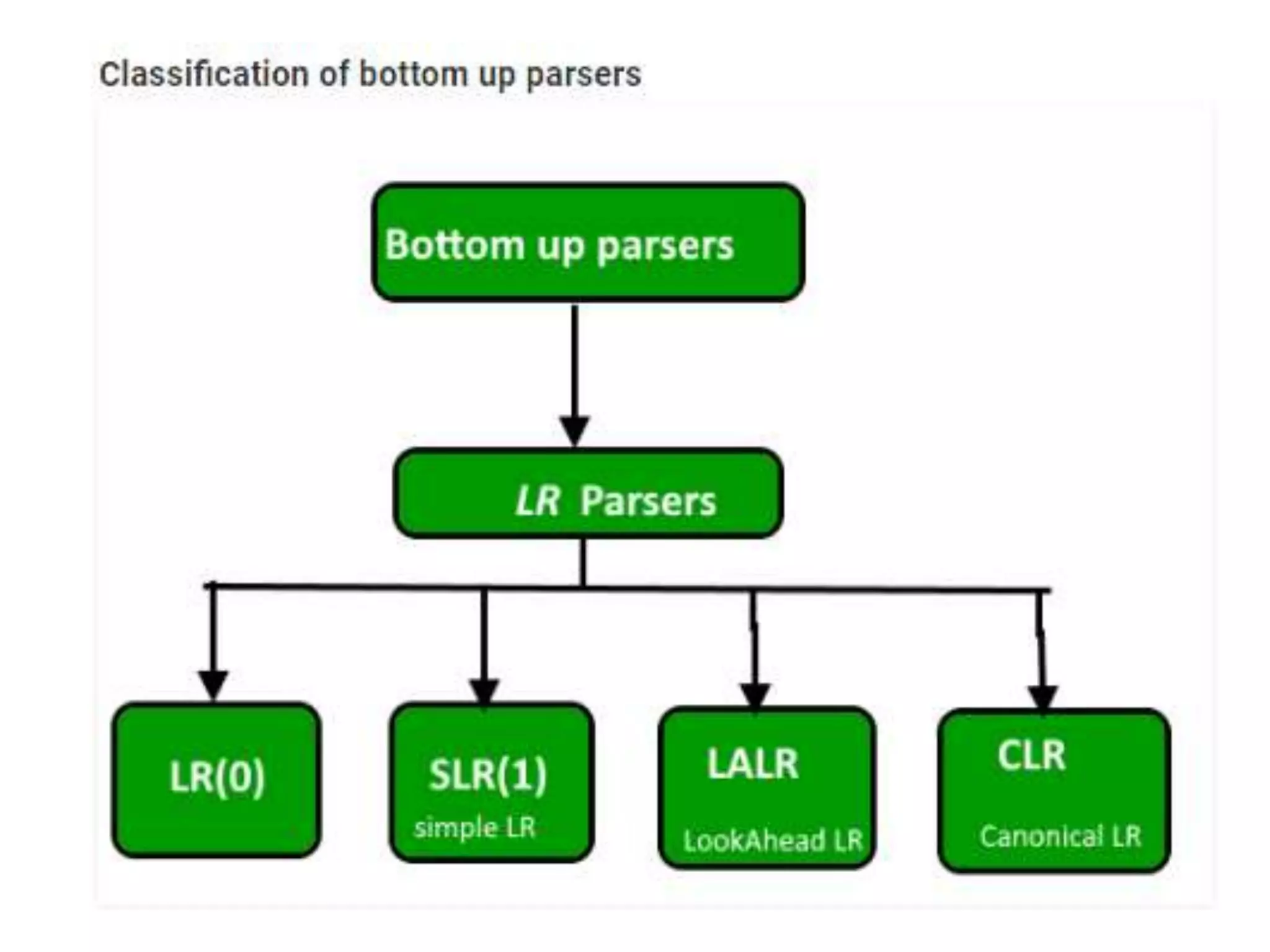 Classification of bottom up parsers

Bottom up parsers

LR Parsers

LR(0)

SLR(1)
simple LR

LALR
LookAhead LR

CLR
Canonical LR